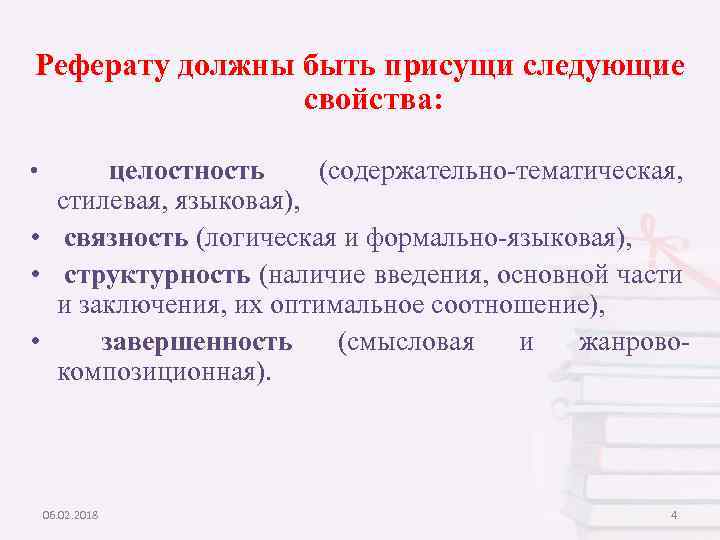 Реферату должны быть присущи следующие свойства:

• целостность (содержательно-тематическая, стилевая, языковая),
• связность (логическая и формально-языковая),
• структурность (наличие введения, основной части и заключения, их оптимальное соотношение),
• завершенность (смысловая и жанрово-композиционная).

06.02.2018

4